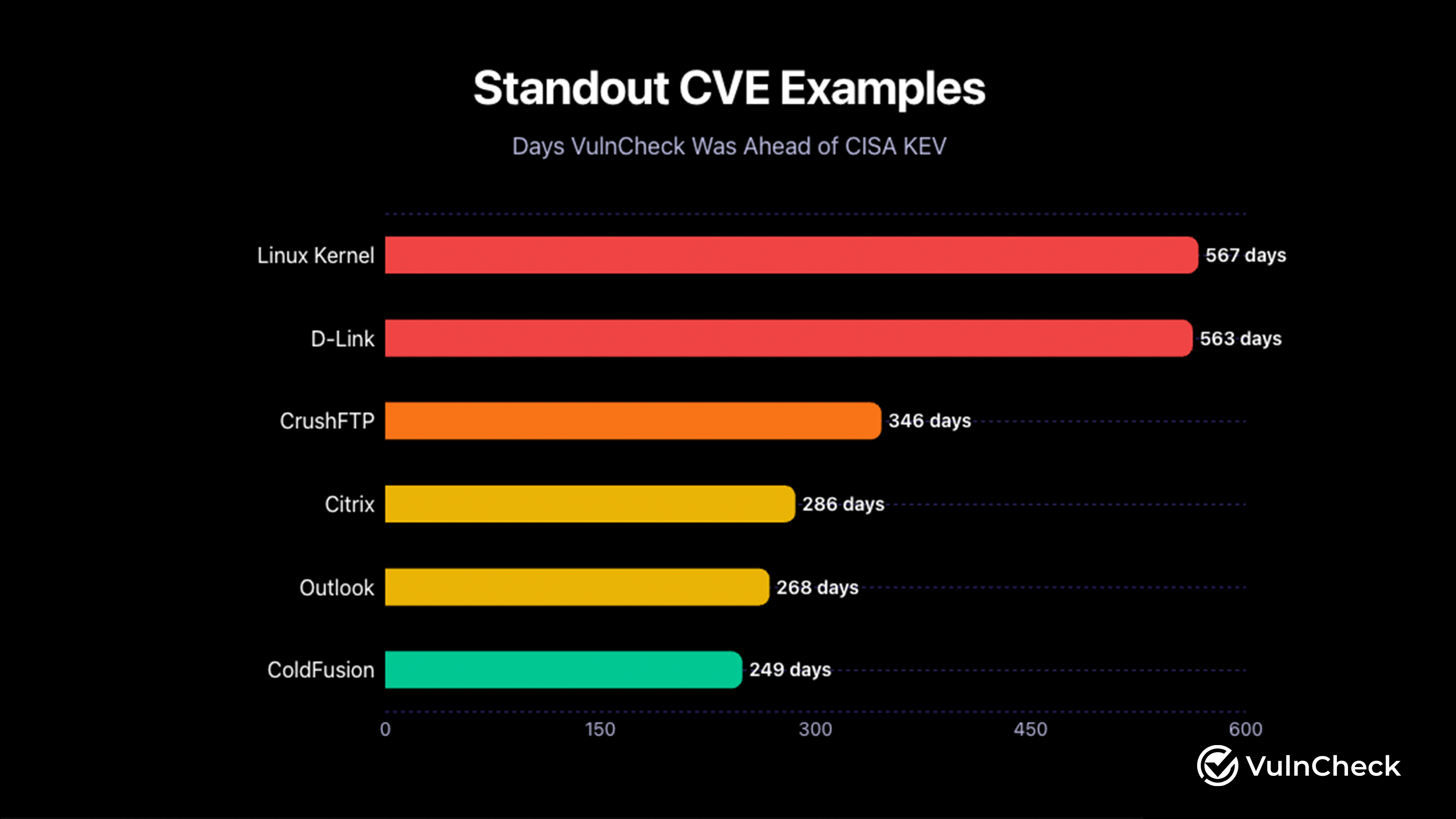 Standout CVE Examples

Days VulnCheck Was Ahead of CISA KEV

Linux Kernel 567 days
D-Link 563 days
CrushFTP 346 days
Citrix 286 days
Outlook 268 days
ColdFusion 249 days

0 150 300 450 600

VulnCheck